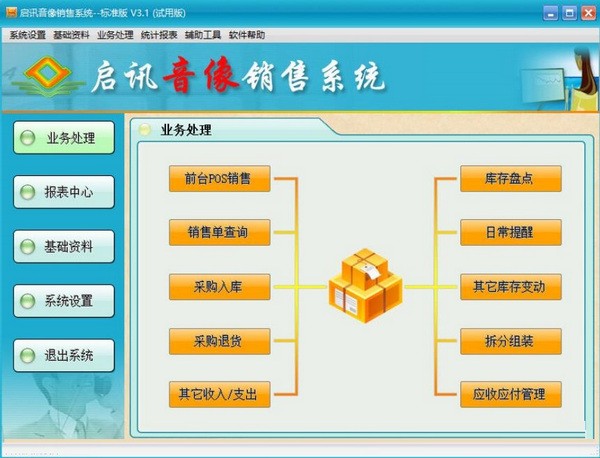 启讯音像销售系统--标准版 V3.1 (试用版)

系统设置 基础资料 业务处理 统计报表 辅助工具 软件帮助

启讯音像销售系统

业务处理
报表中心
基础资料
系统设置
退出系统

业务处理

前台POS销售
销售单查询
采购入库
采购退货
其它收入/支出

库存盘点
日常提醒
其它库存变动
拆分组装
应收应付管理